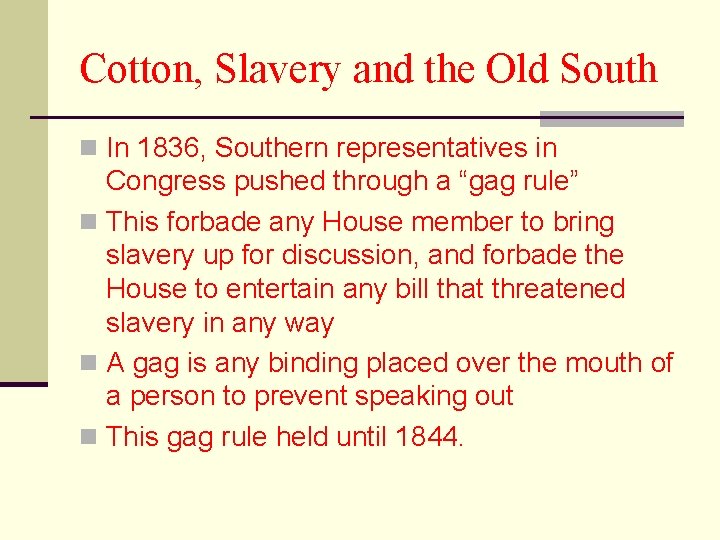 Cotton, Slavery and the Old South

In 1836, Southern representatives in Congress pushed through a “gag rule”

This forbade any House member to bring slavery up for discussion, and forbade the House to entertain any bill that threatened slavery in any way

A gag is any binding placed over the mouth of a person to prevent speaking out

This gag rule held until 1844.